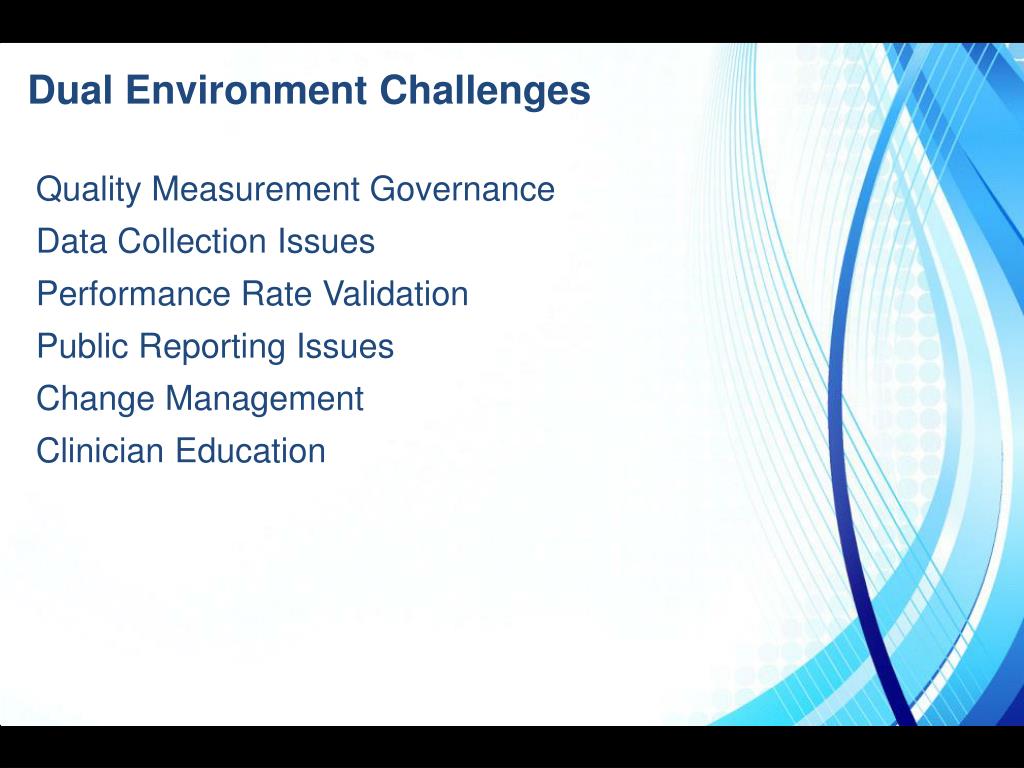 Dual Environment Challenges

Quality Measurement Governance
Data Collection Issues
Performance Rate Validation
Public Reporting Issues
Change Management
Clinician Education